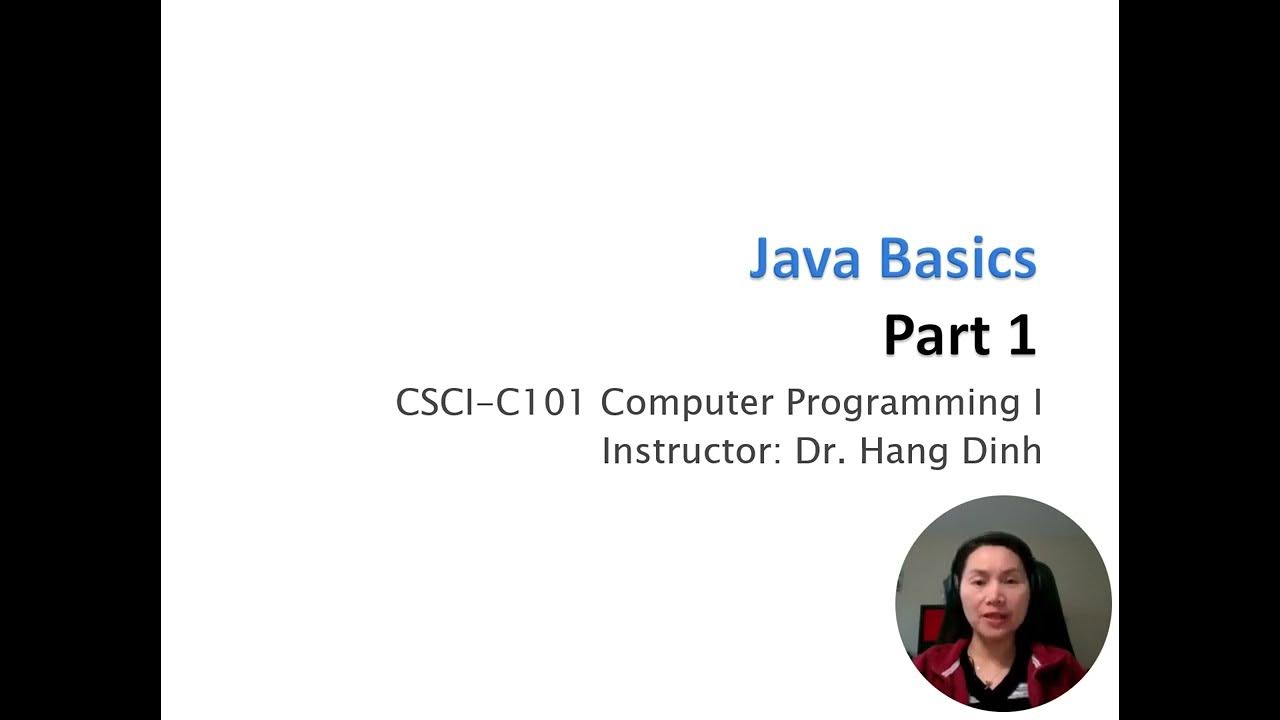 Java Basics
Part 1

CSCI-C101 Computer Programming I
Instructor: Dr. Hang Dinh